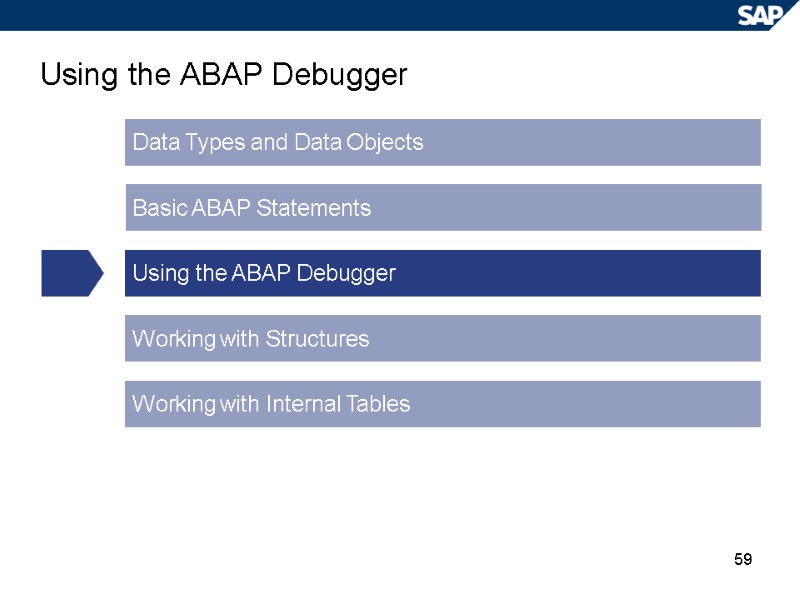 SAP

Using the ABAP Debugger

Data Types and Data Objects

Basic ABAP Statements

Using the ABAP Debugger

Working with Structures

Working with Internal Tables

59